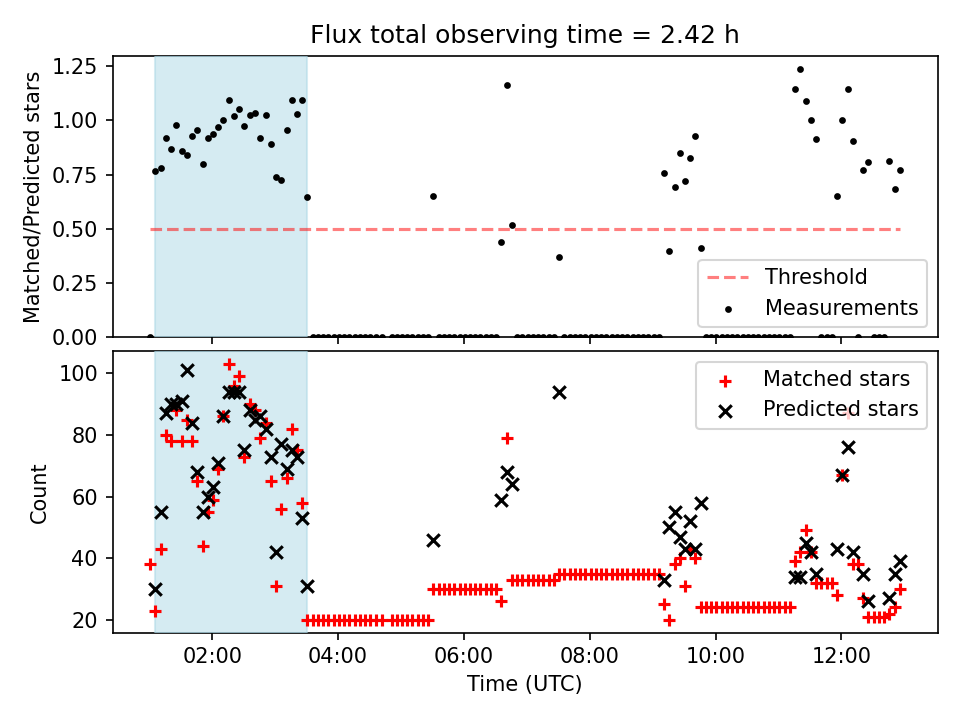 Flux total observing time = 2.42 h

Matched/Predicted stars

1.25
1.00
0.75
0.50
0.25
0.00

Threshold
Measurements

Count

100
80
60
40
20

Matched stars
Predicted stars

02:00
04:00
06:00
08:00
10:00
12:00

Time (UTC)